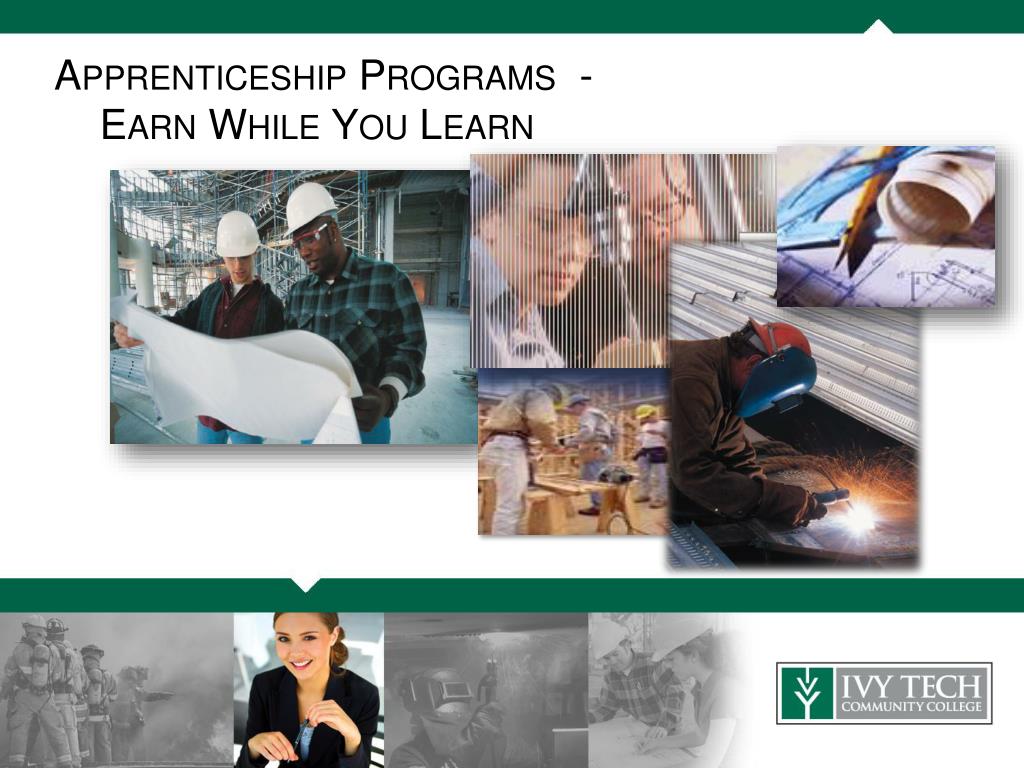 APPRENTICESHIP PROGRAMS - EARN WHILE YOU LEARN

IVY TECH
COMMUNITY COLLEGE